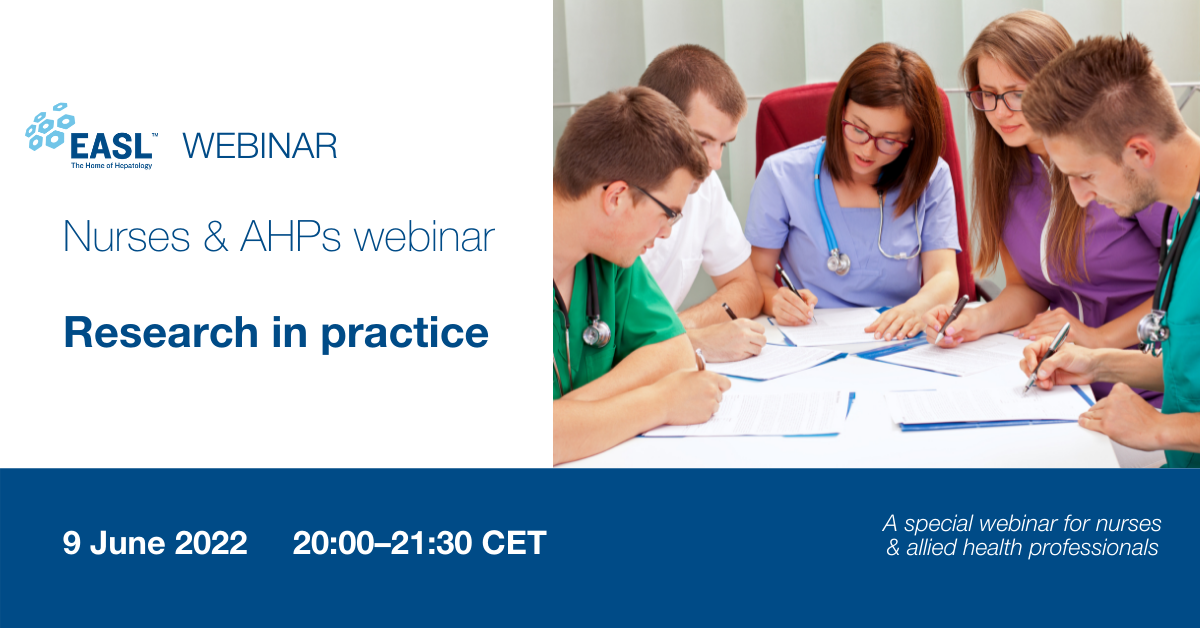 EASL™ The Home of Hepatology WEBINAR

Nurses & AHPs webinar

Research in practice

9 June 2022 20:00–21:30 CET

A special webinar for nurses & allied health professionals